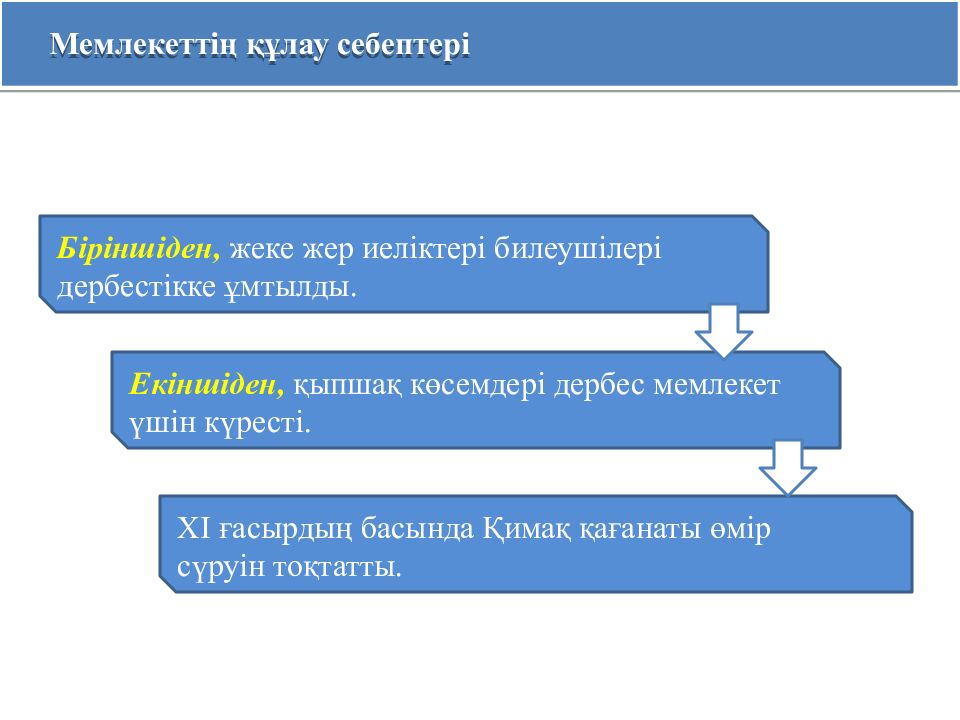 Мемлекеттің құлау себептері

Біріншіден, жеке жер иеліктері билеушілері дербестікке ұмтылды.

Екіншіден, қыпшақ көсемдері дербес мемлекет үшін күресті.

XI ғасырдың басында Қимақ қағанаты өмір сүруін тоқтатты.